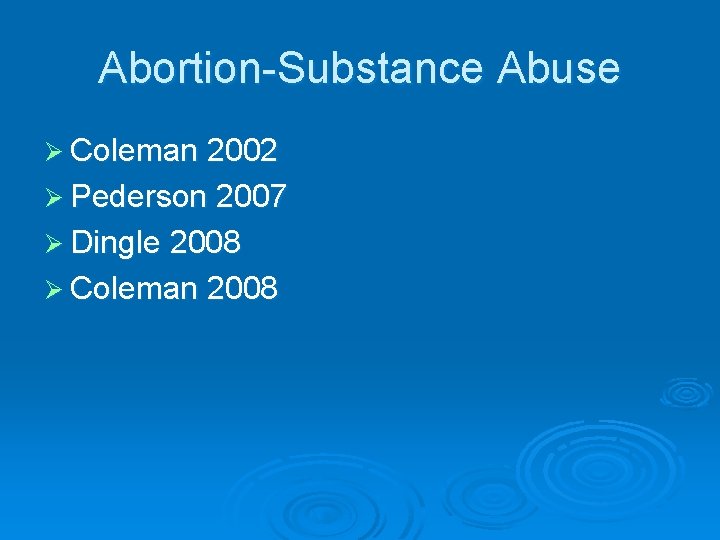 Abortion-Substance Abuse

➢ Coleman 2002
➢ Pederson 2007
➢ Dingle 2008
➢ Coleman 2008